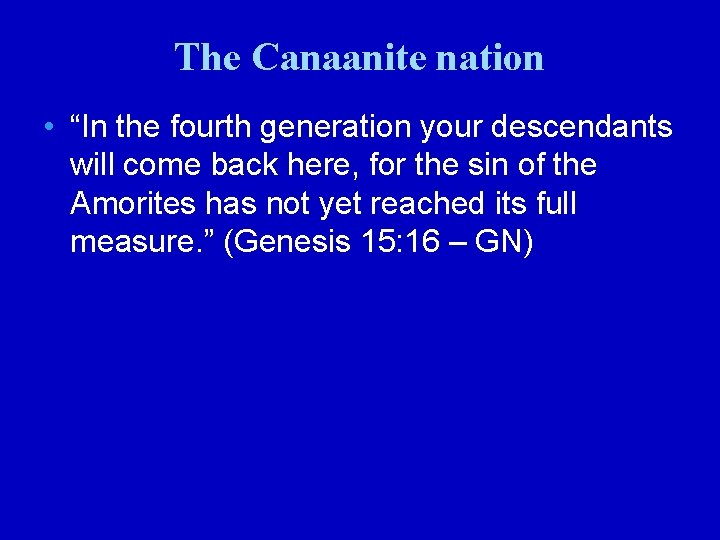 The Canaanite nation

• “In the fourth generation your descendants will come back here, for the sin of the Amorites has not yet reached its full measure.” (Genesis 15:16 – GN)